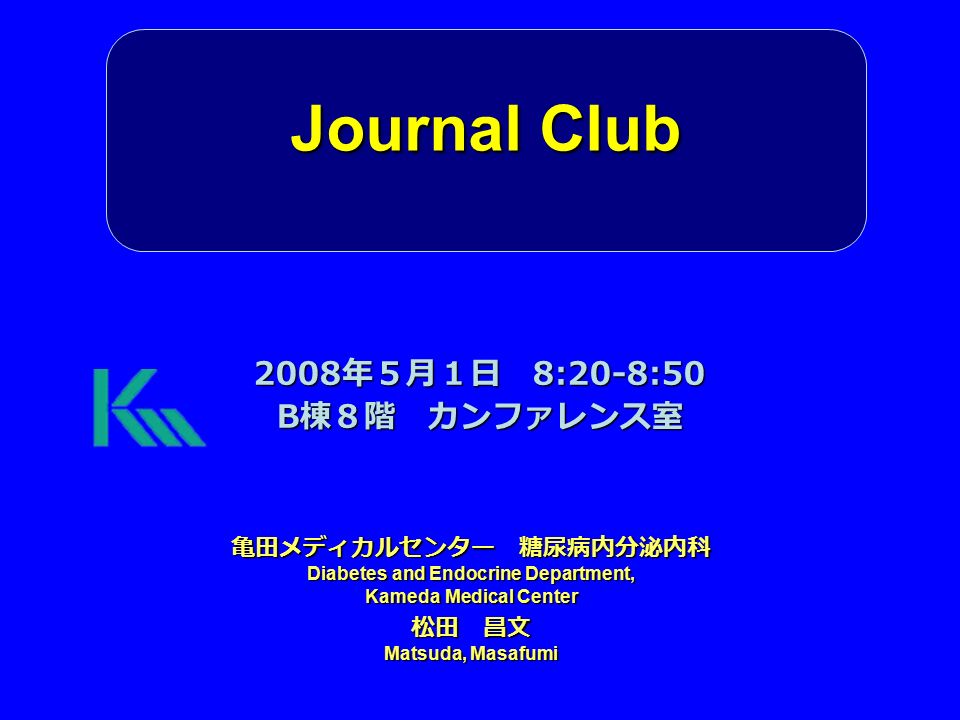 Journal Club

2008年５月１日　8:20-8:50
B棟８階　カンファレンス室

亀田メディカルセンター　糖尿病内分泌内科
Diabetes and Endocrine Department,
Kameda Medical Center
松田　昌文
Matsuda, Masafumi